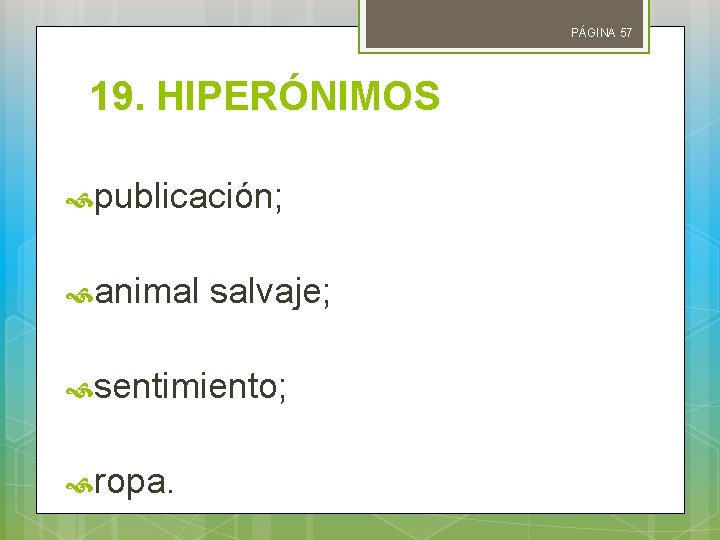 PÁGINA 57

19. HIPERÓNIMOS

publicación;

animal salvaje;

sentimiento;

ropa.